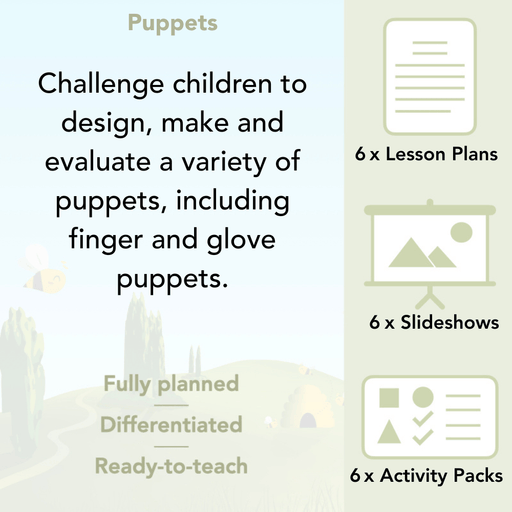 Puppets

Challenge children to design, make and evaluate a variety of puppets, including finger and glove puppets.

Fully planned

Differentiated

Ready-to-teach

6 x Lesson Plans

6 x Slideshows

6 x Activity Packs